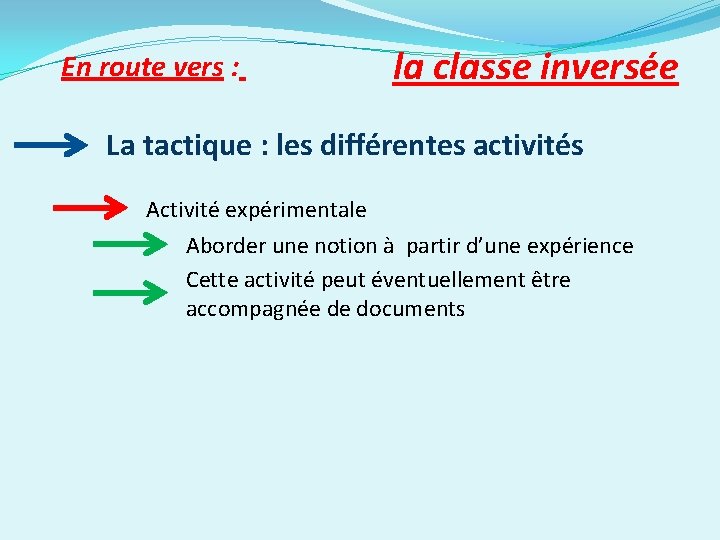 En route vers :

la classe inversée

La tactique : les différentes activités

Activité expérimentale

Aborder une notion à partir d'une expérience

Cette activité peut éventuellement être accompagnée de documents